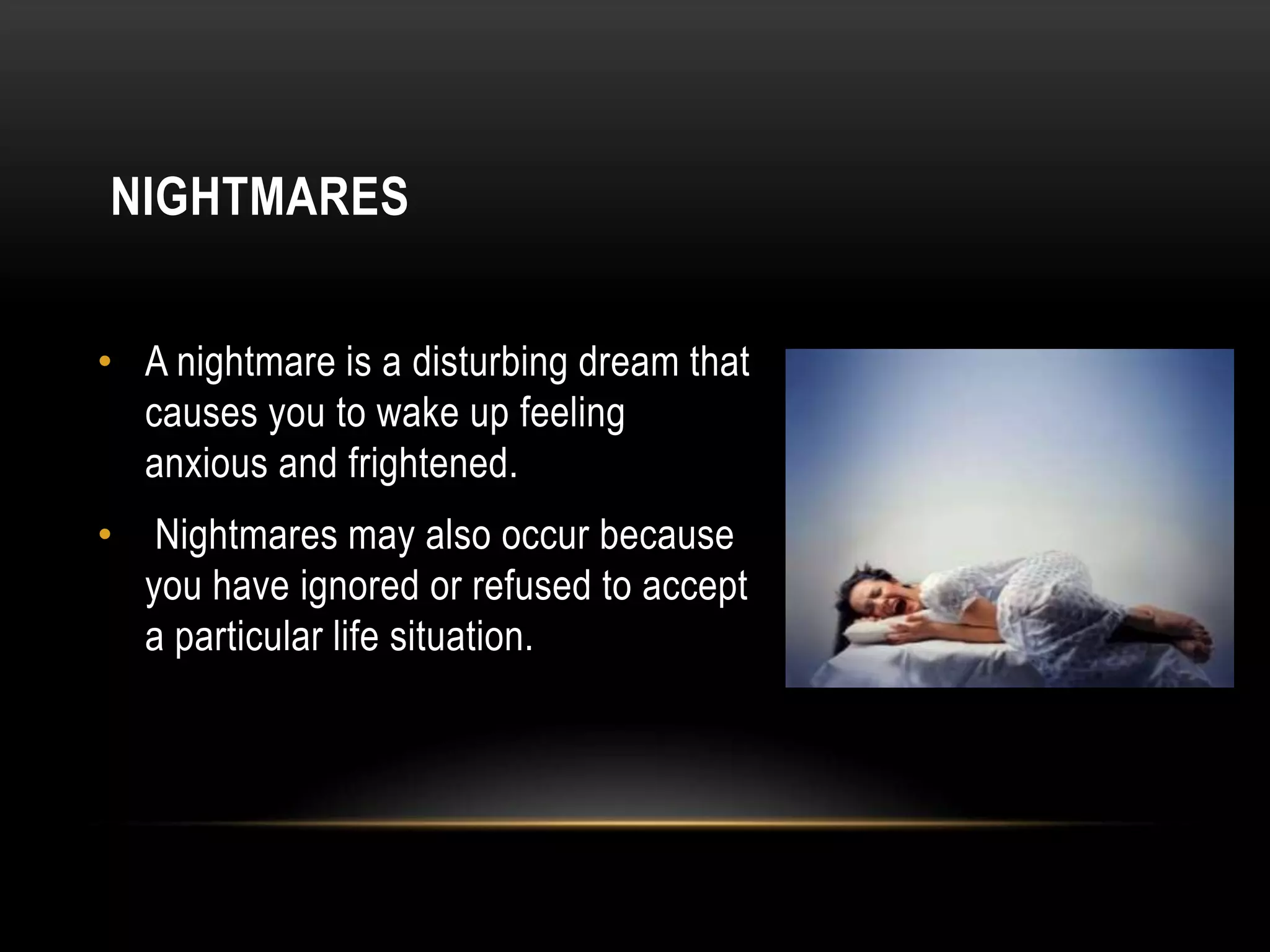 NIGHTMARES

• A nightmare is a disturbing dream that causes you to wake up feeling anxious and frightened.

• Nightmares may also occur because you have ignored or refused to accept a particular life situation.